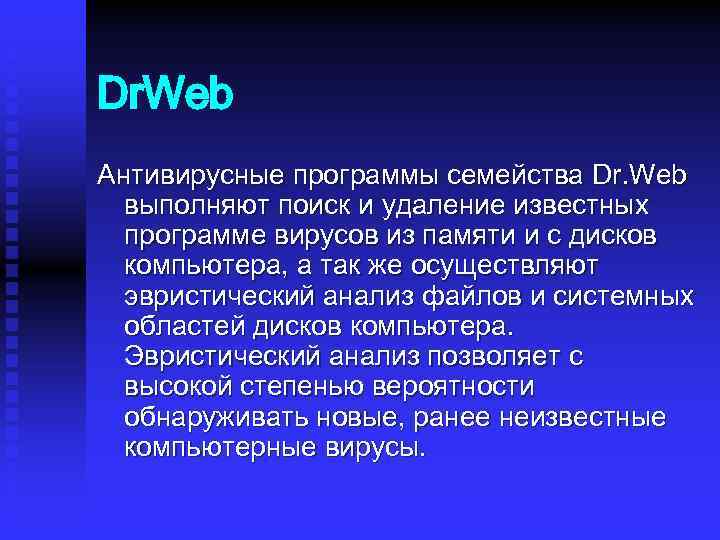 DrWeb

Антивирусные программы семейства Dr.Web выполняют поиск и удаление известных программе вирусов из памяти и с дисков компьютера, а так же осуществляют эвристический анализ файлов и системных областей дисков компьютера. Эвристический анализ позволяет с высокой степенью вероятности обнаруживать новые, ранее неизвестные компьютерные вирусы.